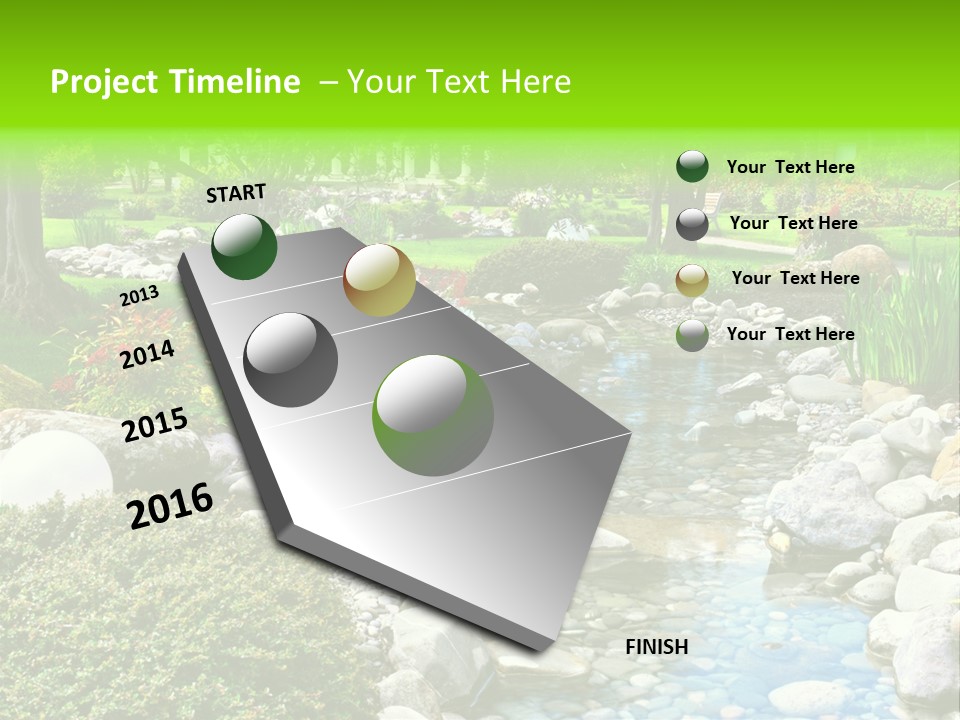 Project Timeline – Your Text Here

START

2013

2014

2015

2016

FINISH

Your Text Here

Your Text Here

Your Text Here

Your Text Here